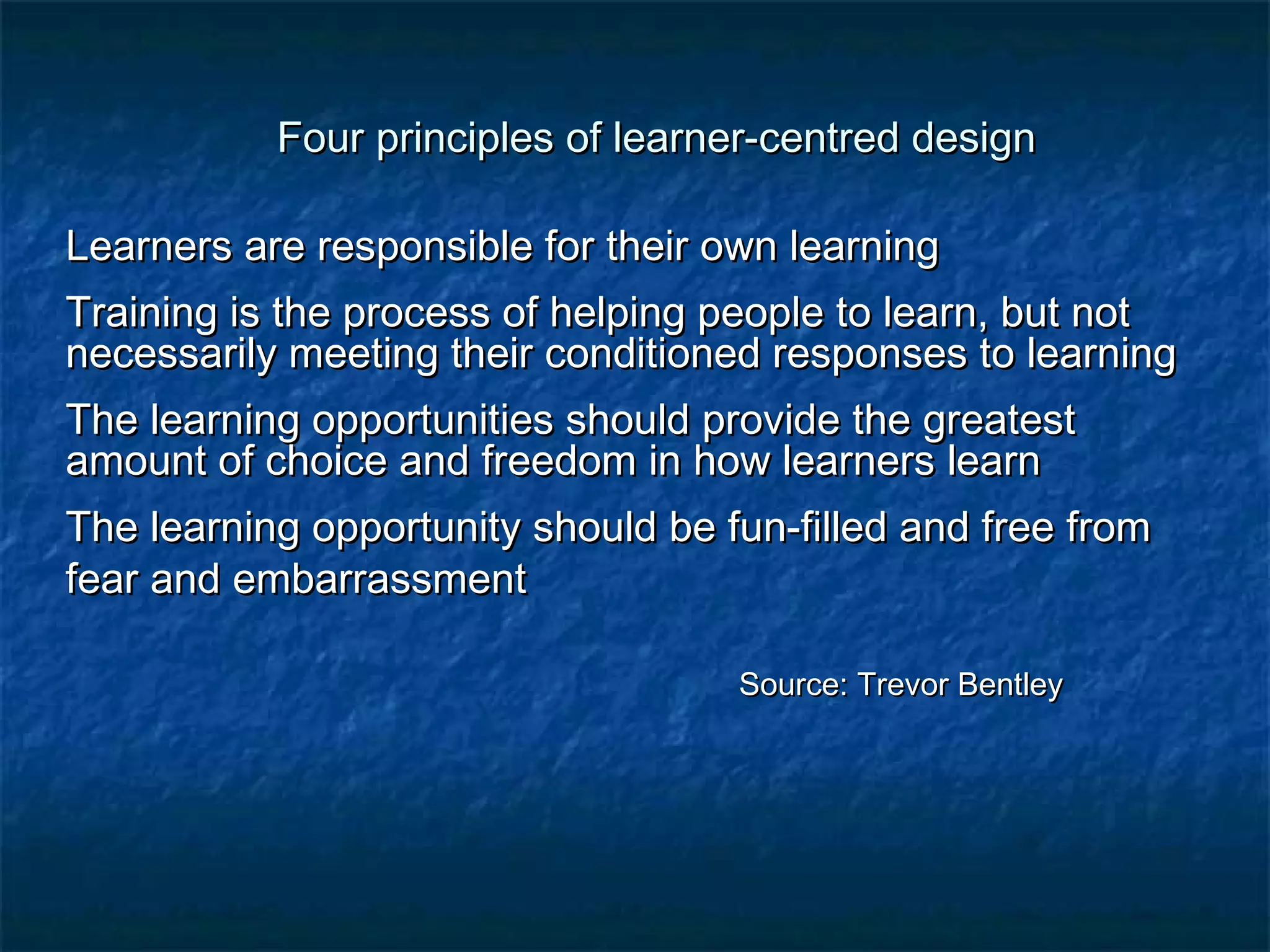 Four principles of learner-centred design

Learners are responsible for their own learning

Training is the process of helping people to learn, but not necessarily meeting their conditioned responses to learning

The learning opportunities should provide the greatest amount of choice and freedom in how learners learn

The learning opportunity should be fun-filled and free from fear and embarrassment

Source: Trevor Bentley